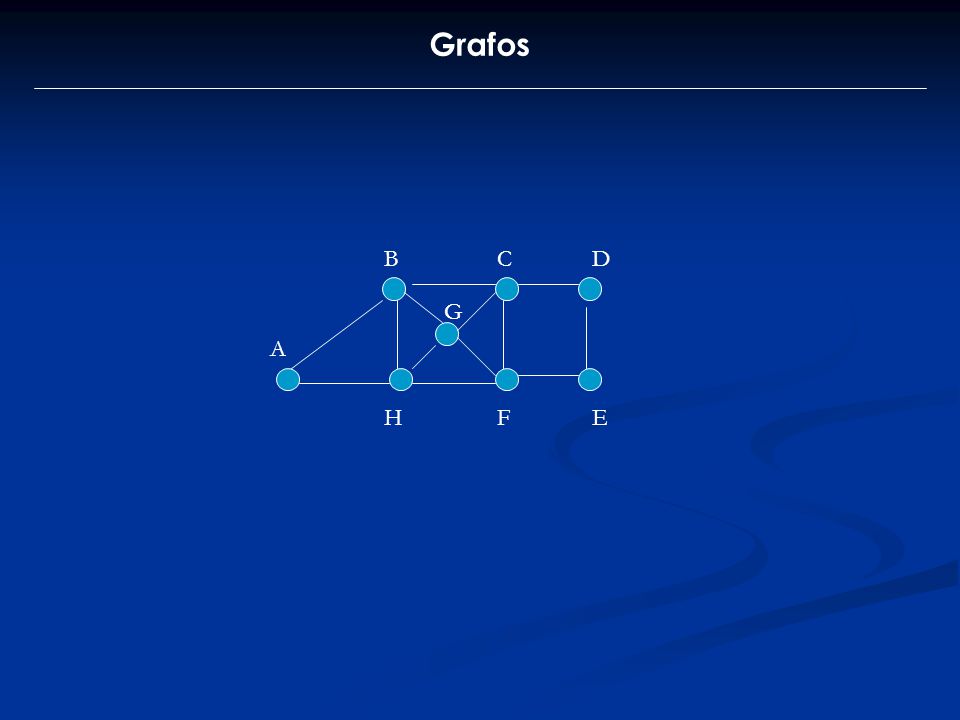 Grafos

B C D
G
A
H F E